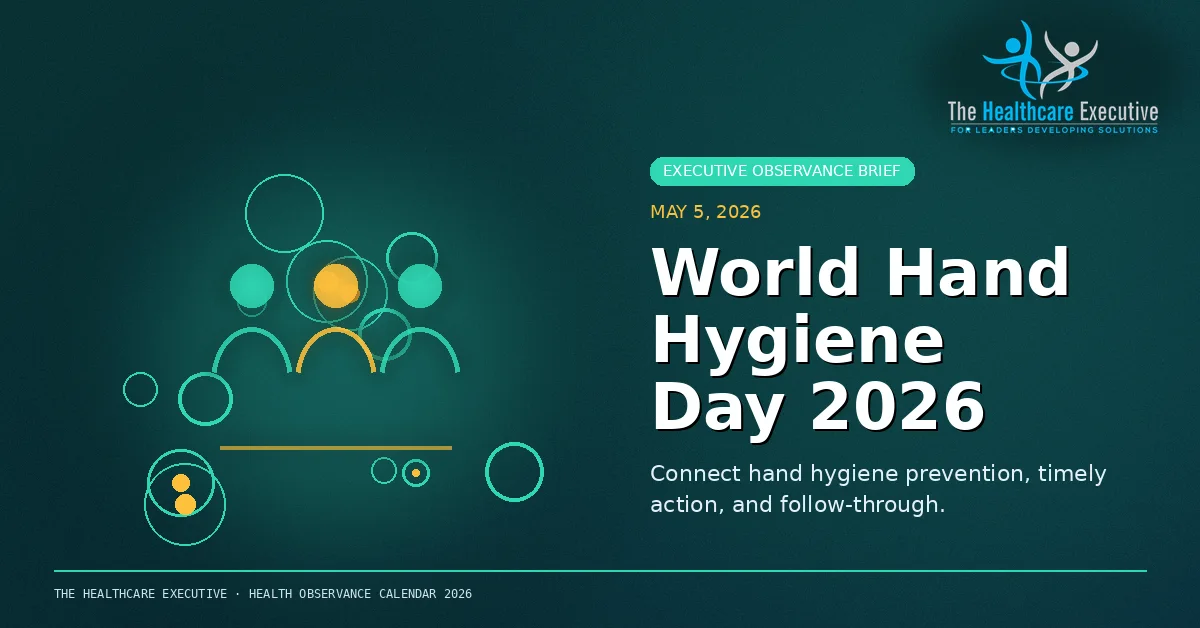 The Healthcare Executive
FOR LEADERS DEVELOPING SOLUTIONS

EXECUTIVE OBSERVANCE BRIEF

MAY 5, 2026

World Hand Hygiene Day 2026

Connect hand hygiene prevention, timely action, and follow-through.

THE HEALTHCARE EXECUTIVE · HEALTH OBSERVANCE CALENDAR 2026